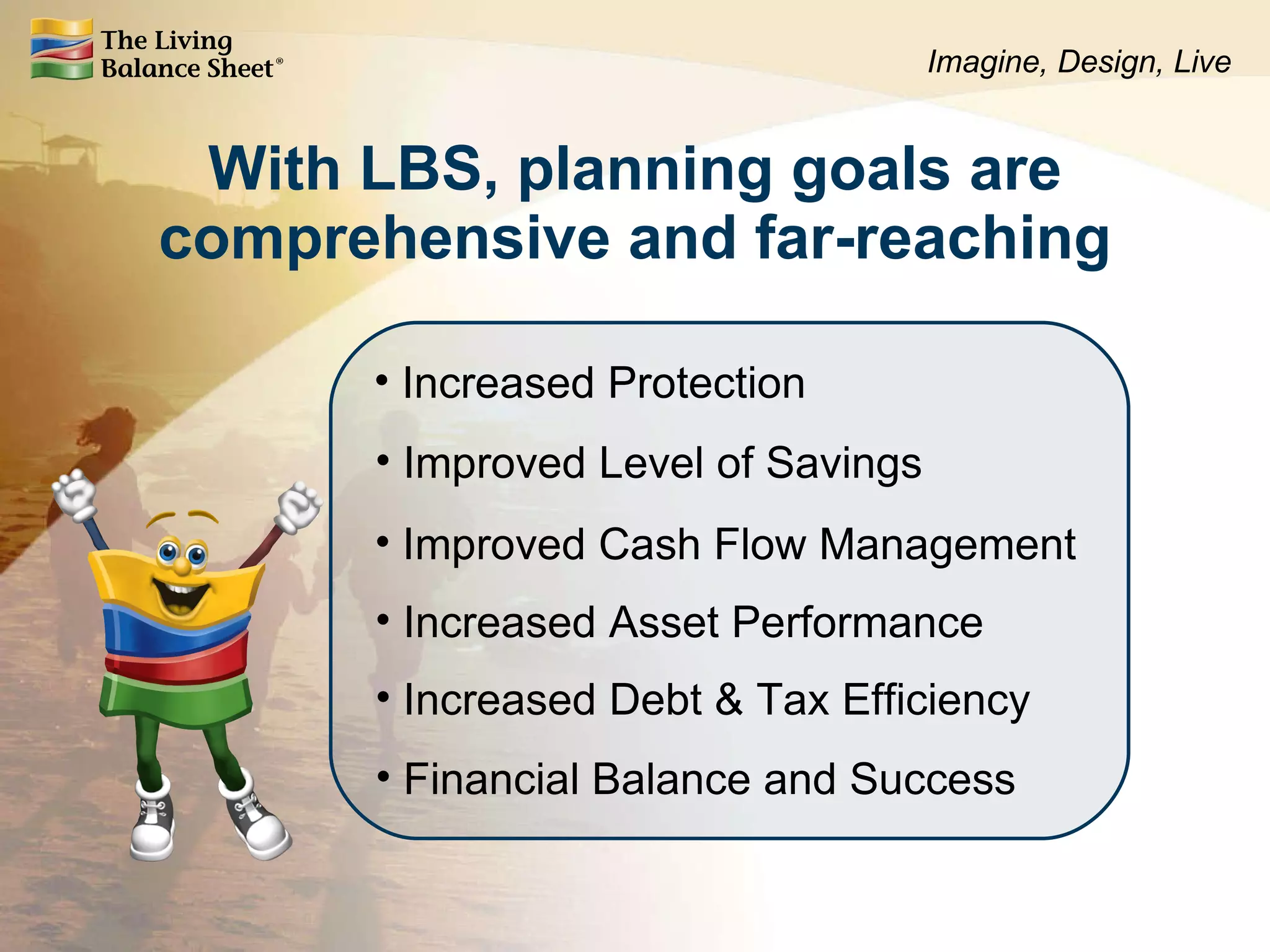 The Living Balance Sheet®

Imagine, Design, Live

With LBS, planning goals are comprehensive and far-reaching

• Increased Protection
• Improved Level of Savings
• Improved Cash Flow Management
• Increased Asset Performance
• Increased Debt & Tax Efficiency
• Financial Balance and Success